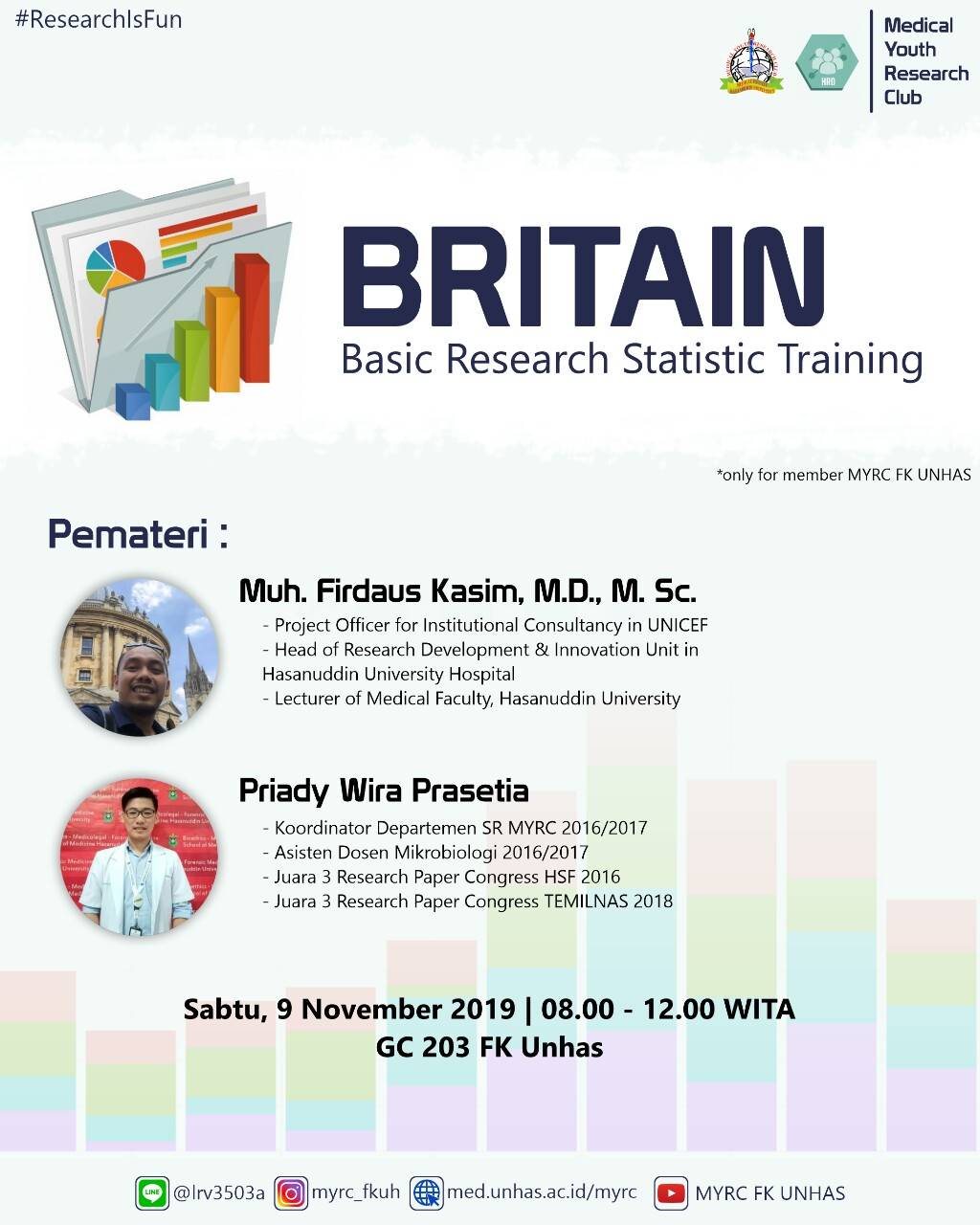 #ResearchIsFun

HRD

Medical Youth Research Club

BRITAIN
Basic Research Statistic Training

*only for member MYRC FK UNHAS

Pemateri :

Muh. Firdaus Kasim, M.D., M. Sc.
- Project Officer for Institutional Consultancy in UNICEF
- Head of Research Development & Innovation Unit in Hasanuddin University Hospital
- Lecturer of Medical Faculty, Hasanuddin University

Priady Wira Prasetia
- Koordinator Departemen SR MYRC 2016/2017
- Asisten Dosen Mikrobiologi 2016/2017
- Juara 3 Research Paper Congress HSF 2016
- Juara 3 Research Paper Congress TEMILNAS 2018

Sabtu, 9 November 2019 | 08.00 - 12.00 WITA
GC 203 FK Unhas

LINE @lrv3503a myrc_fkuh med.unhas.ac.id/myrc MYRC FK UNHAS